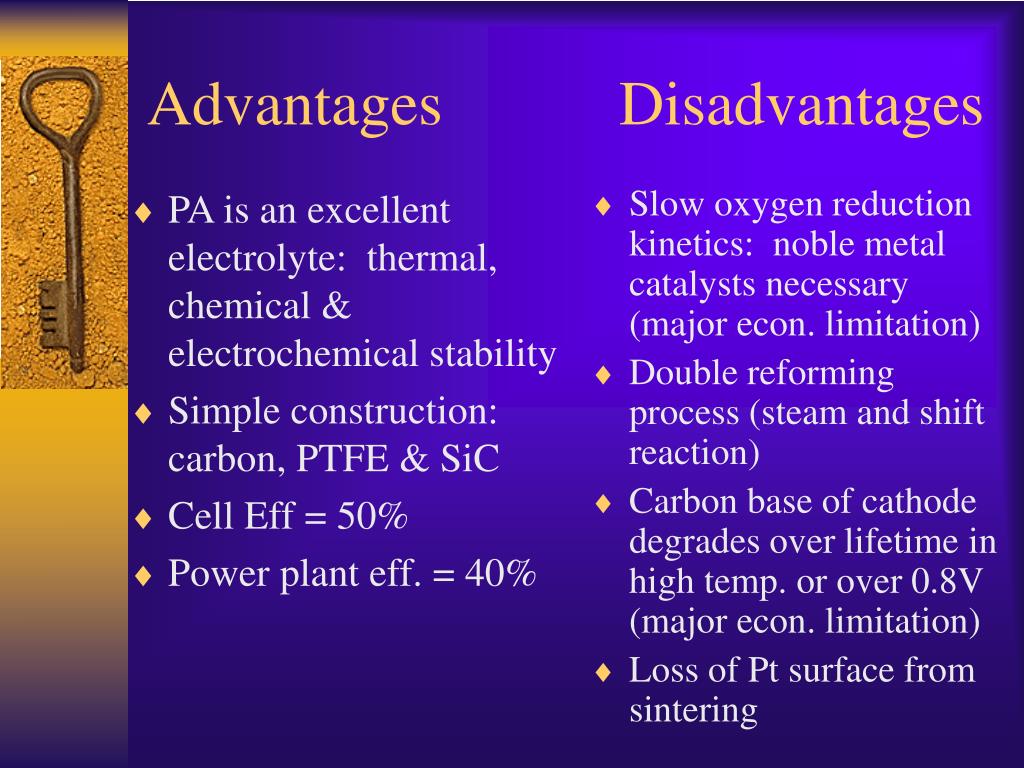 Advantages

♦ PA is an excellent electrolyte: thermal, chemical & electrochemical stability
♦ Simple construction: carbon, PTFE & SiC
♦ Cell Eff = 50%
♦ Power plant eff. = 40%

Disadvantages

♦ Slow oxygen reduction kinetics: noble metal catalysts necessary (major econ. limitation)
♦ Double reforming process (steam and shift reaction)
♦ Carbon base of cathode degrades over lifetime in high temp. or over 0.8V (major econ. limitation)
♦ Loss of Pt surface from sintering